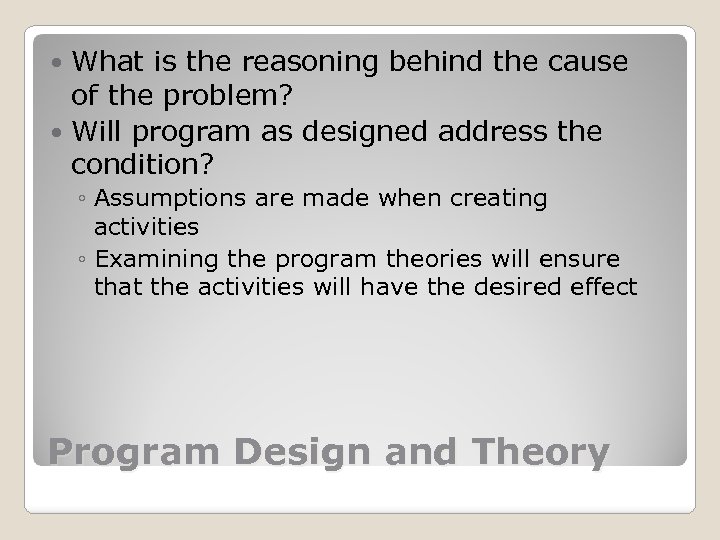 • What is the reasoning behind the cause of the problem?
• Will program as designed address the condition?
◦ Assumptions are made when creating activities
◦ Examining the program theories will ensure that the activities will have the desired effect

Program Design and Theory